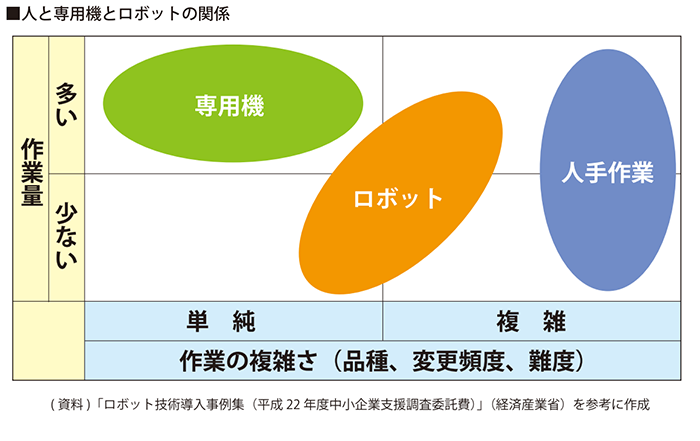 ■人と専用機とロボットの関係

作業量

多い

少ない

専用機

ロボット

人手作業

単　純

複　雑

作業の複雑さ（品種、変更頻度、難度）

（資料）「ロボット技術導入事例集（平成 22 年度中小企業支援調査委託費）」（経済産業省）を参考に作成